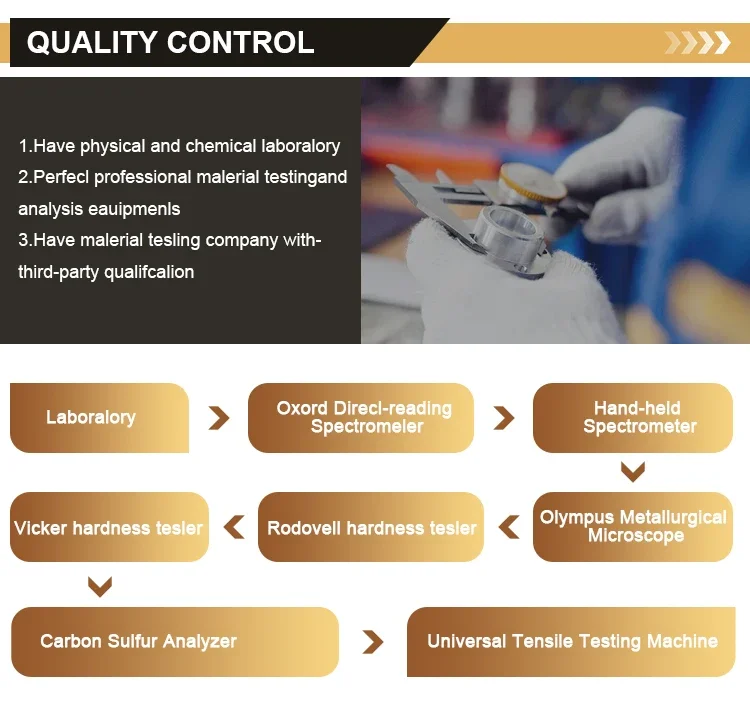 QUALITY CONTROL

1.Have physical and chemical laboralory
2.Perfecl professional malerial testingand analysis eauipmenls
3.Have malerial tesling company with-third-party qualifcalion

Laboralory

Oxord Direcl-reading Spectromeler

Hand-held Spectrometer

Olympus Metallurgical Microscope

Rodovell hardness tesler

Vicker hardness tesler

Carbon Sulfur Analyzer

Universal Tensile Testing Machine